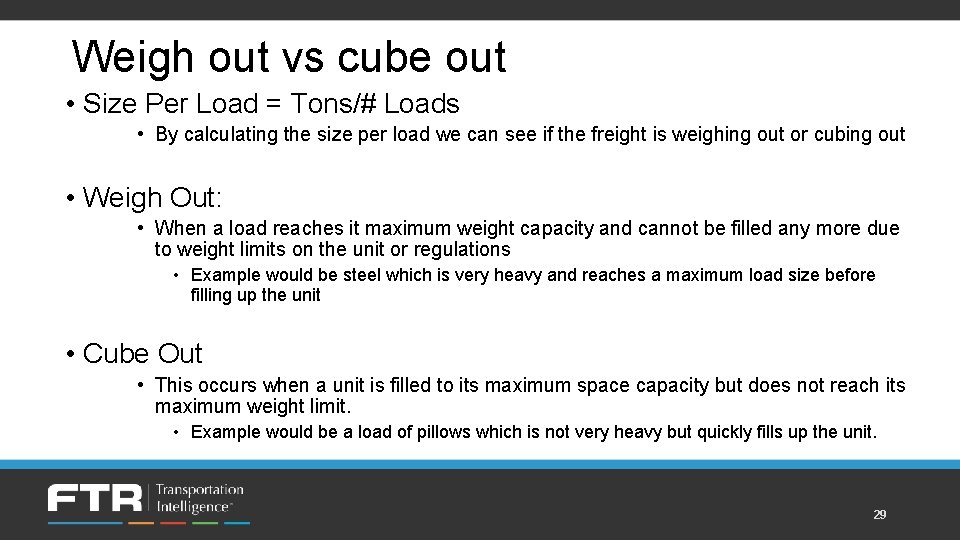 Weigh out vs cube out

• Size Per Load = Tons/# Loads

• By calculating the size per load we can see if the freight is weighing out or cubing out

• Weigh Out:

• When a load reaches it maximum weight capacity and cannot be filled any more due to weight limits on the unit or regulations

• Example would be steel which is very heavy and reaches a maximum load size before filling up the unit

• Cube Out

• This occurs when a unit is filled to its maximum space capacity but does not reach its maximum weight limit.

• Example would be a load of pillows which is not very heavy but quickly fills up the unit.

FTR Transportation Intelligence™

29